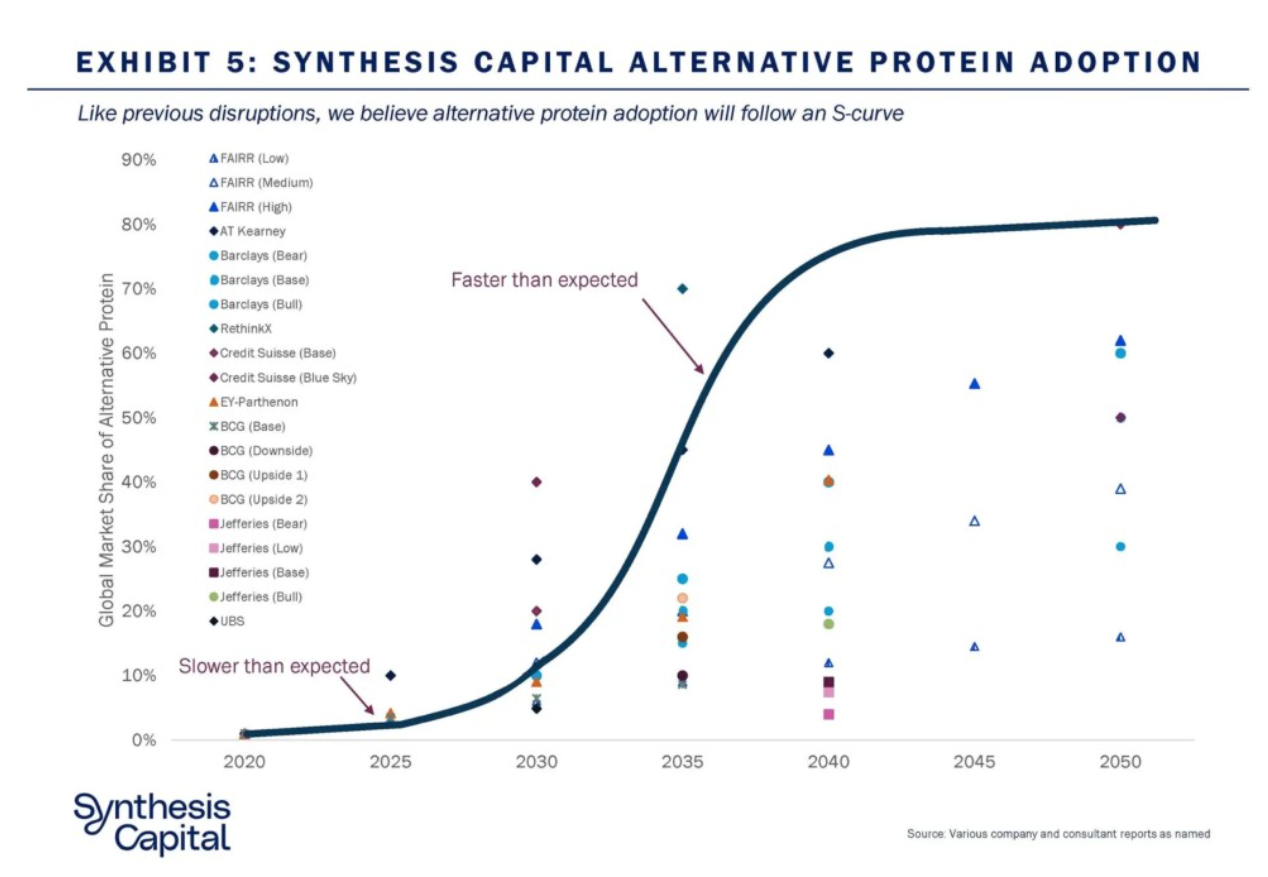 EXHIBIT 5: SYNTHESIS CAPITAL ALTERNATIVE PROTEIN ADOPTION

Like previous disruptions, we believe alternative protein adoption will follow an S-curve

Global Market Share of Alternative Protein

90%
80%
70%
60%
50%
40%
30%
20%
10%
0%

FAIRR (Low)
FAIRR (Medium)
FAIRR (High)
AT Kearney
Barclays (Bear)
Barclays (Base)
Barclays (Bull)
RethinkX
Credit Suisse (Base)
Credit Suisse (Blue Sky)
EY-Parthenon
BCG (Base)
BCG (Downside)
BCG (Upside 1)
BCG (Upside 2)
Jefferies (Bear)
Jefferies (Low)
Jefferies (Base)
Jefferies (Bull)
UBS

Faster than expected

Slower than expected

2020 2025 2030 2035 2040 2045 2050

Synthesis Capital

Source: Various company and consultant reports as named